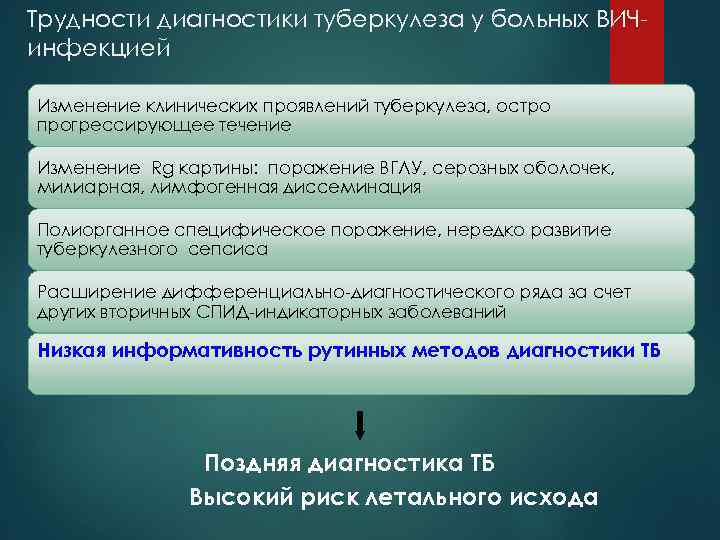 Трудности диагностики туберкулеза у больных ВИЧ-инфекцией

Изменение клинических проявлений туберкулеза, остро прогрессирующее течение

Изменение Rg картины: поражение ВГЛУ, серозных оболочек, милиарная, лимфогенная диссеминация

Полиорганное специфическое поражение, нередко развитие туберкулезного сепсиса

Расширение дифференциально-диагностического ряда за счет других вторичных СПИД-индикаторных заболеваний

Низкая информативность рутинных методов диагностики ТБ

Поздняя диагностика ТБ

Высокий риск летального исхода